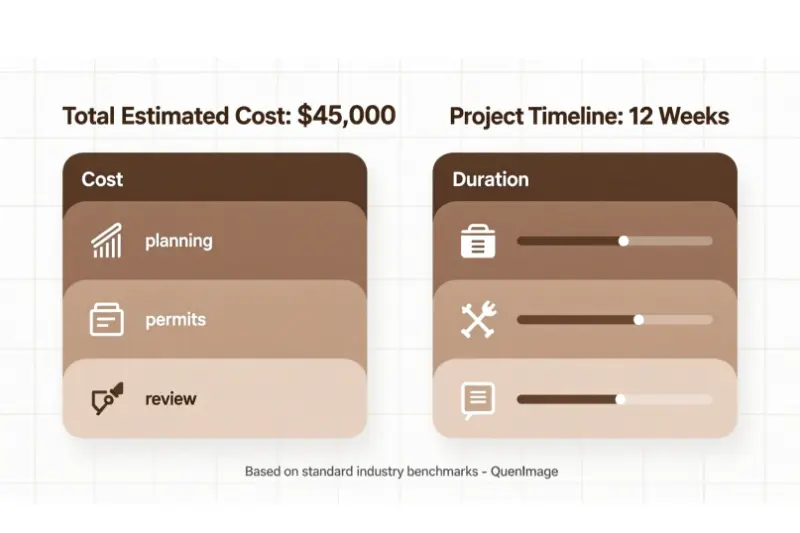 Total Estimated Cost: $45,000

Cost

planning

permits

review

Project Timeline: 12 Weeks

Duration

Based on standard industry benchmarks - QuenImage